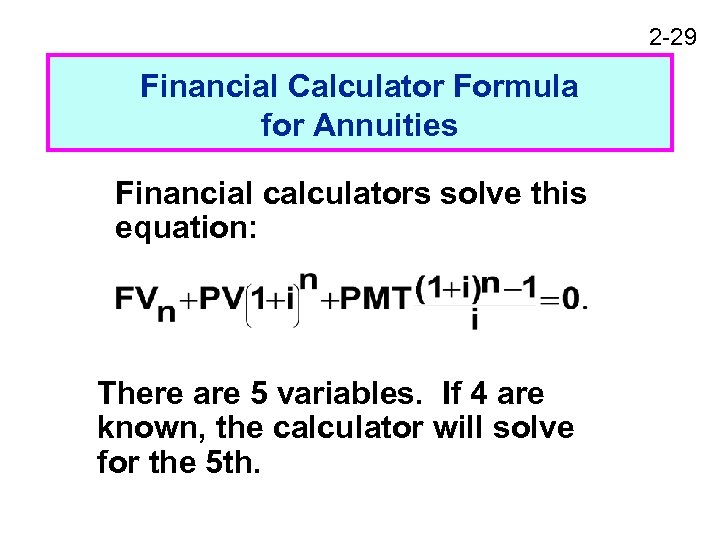 2-29

Financial Calculator Formula for Annuities

Financial calculators solve this equation:

$FV_n + PV(1+i)^n + PMT\frac{(1+i)^n - 1}{i} = 0.$

There are 5 variables. If 4 are known, the calculator will solve for the 5th.